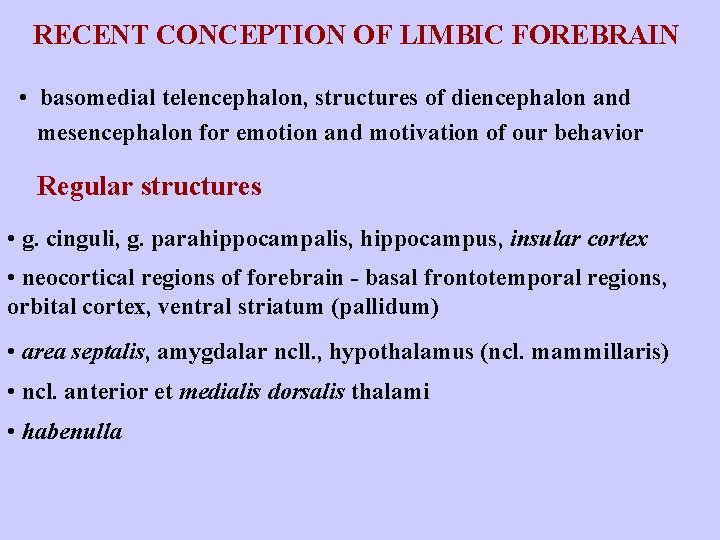 RECENT CONCEPTION OF LIMBIC FOREBRAIN

• basomedial telencephalon, structures of diencephalon and mesencephalon for emotion and motivation of our behavior

Regular structures

• g. cinguli, g. parahippocampalis, hippocampus, insular cortex

• neocortical regions of forebrain - basal frontotemporal regions, orbital cortex, ventral striatum (pallidum)

• area septalis, amygdalar ncll., hypothalamus (ncl. mammillaris)

• ncl. anterior et medialis dorsalis thalami

• habenulla